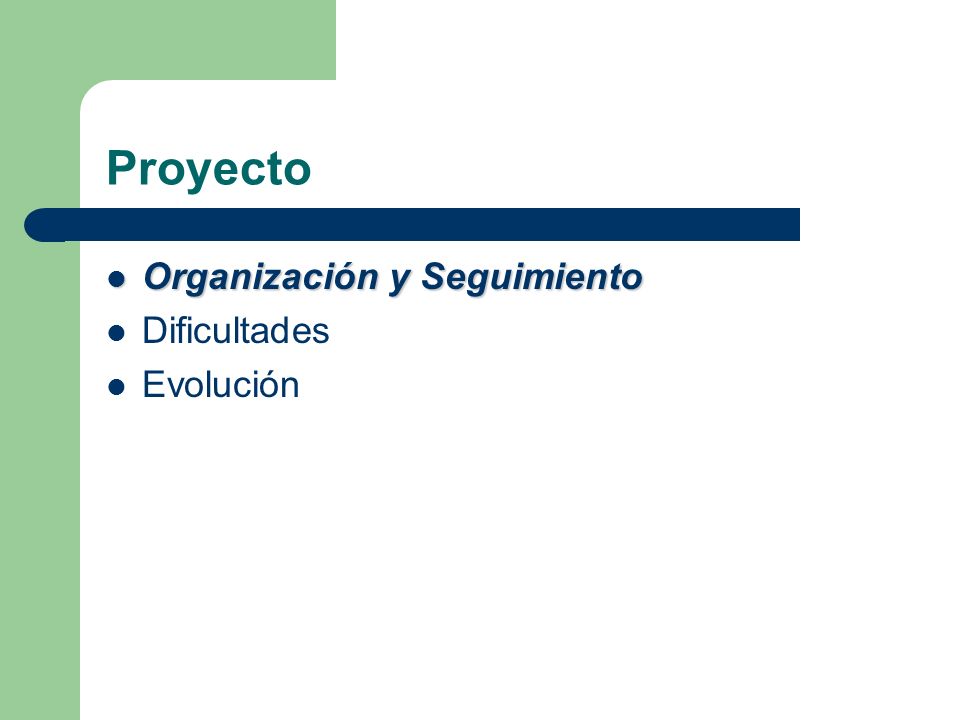 Proyecto

- Organización y Seguimiento
- Dificultades
- Evolución